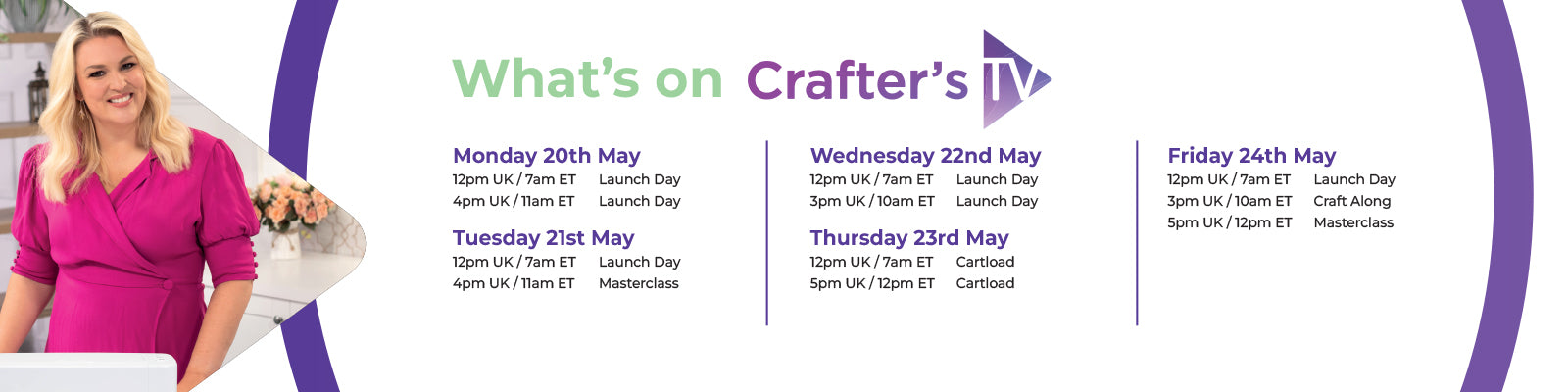 What's on Crafter's TV

Monday 20th May
12pm UK / 7am ET Launch Day
4pm UK / 11am ET Launch Day

Tuesday 21st May
12pm UK / 7am ET Launch Day
4pm UK / 11am ET Masterclass

Wednesday 22nd May
12pm UK / 7am ET Launch Day
3pm UK / 10am ET Launch Day

Thursday 23rd May
12pm UK / 7am ET Cartload
5pm UK / 12pm ET Cartload

Friday 24th May
12pm UK / 7am ET Launch Day
3pm UK / 10am ET Craft Along
5pm UK / 12pm ET Masterclass